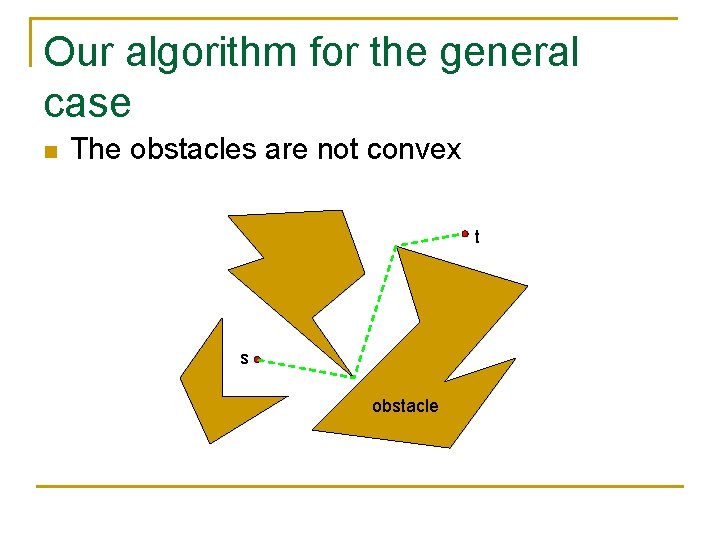 Our algorithm for the general case

The obstacles are not convex

t

s

obstacle